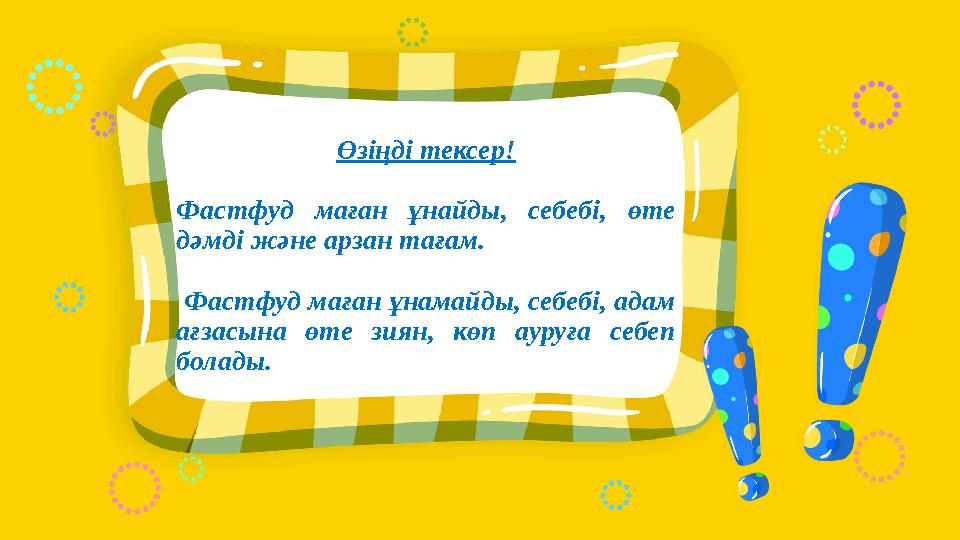 Өзіңді тексер!

Фастфуд маған ұнайды, себебі, өте дәмді және арзан тағам.

Фастфуд маған ұнамайды, себебі, адам ағзасына өте зиян, көп ауруға себеп болады.